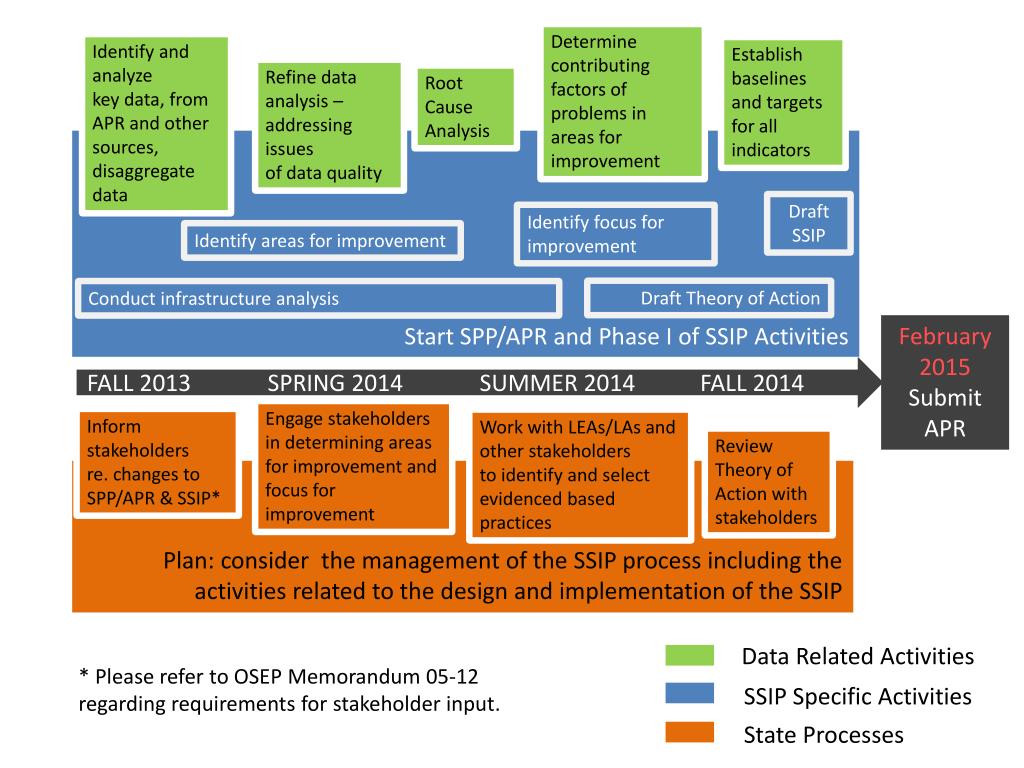 Identify and analyze key data, from APR and other sources, disaggregate data

Refine data analysis – addressing issues of data quality

Root Cause Analysis

Determine contributing factors of problems in areas for improvement

Establish baselines and targets for all indicators

Identify areas for improvement

Identify focus for improvement

Draft SSIP

Conduct infrastructure analysis

Draft Theory of Action

Start SPP/APR and Phase I of SSIP Activities

FALL 2013 SPRING 2014 SUMMER 2014 FALL 2014

February 2015 Submit APR

Inform stakeholders re. changes to SPP/APR & SSIP*

Engage stakeholders in determining areas for improvement and focus for improvement

Work with LEAs/LAs and other stakeholders to identify and select evidenced based practices

Review Theory of Action with stakeholders

Plan: consider the management of the SSIP process including the activities related to the design and implementation of the SSIP

* Please refer to OSEP Memorandum 05-12 regarding requirements for stakeholder input.

Data Related Activities
SSIP Specific Activities
State Processes